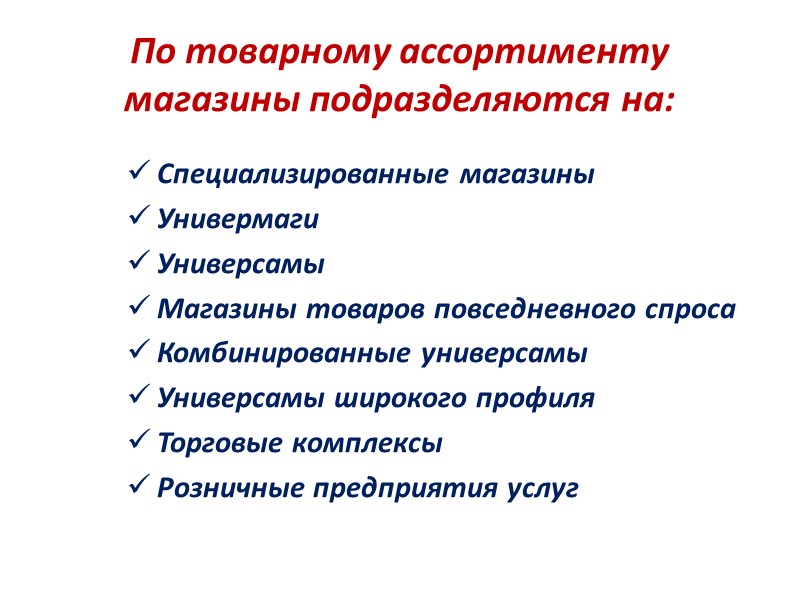 По товарному ассортименту магазины подразделяются на:

✓ Специализированные магазины
✓ Универмаги
✓ Универсамы
✓ Магазины товаров повседневного спроса
✓ Комбинированные универсамы
✓ Универсамы широкого профиля
✓ Торговые комплексы
✓ Розничные предприятия услуг